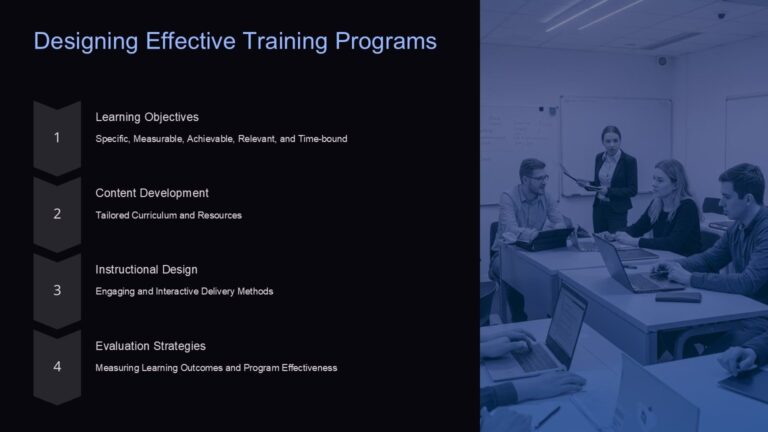 Designing Effective Training Programs

1
Learning Objectives
Specific, Measurable, Achievable, Relevant, and Time-bound

2
Content Development
Tailored Curriculum and Resources

3
Instructional Design
Engaging and Interactive Delivery Methods

4
Evaluation Strategies
Measuring Learning Outcomes and Program Effectiveness